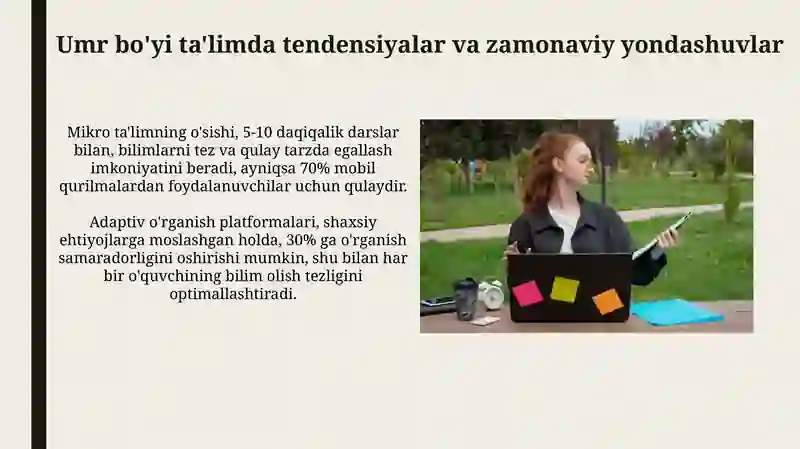 Umr bo'yi ta'limda tendensiyalar va zamonaviy yondashuvlar

Mikro ta'limning o'sishi, 5-10 daqiqalik darslar bilan, bilimlarni tez va qulay tarzda egallash imkoniyatini beradi, ayniqsa 70% mobil qurilmalardan foydalanuvchilar uchun qulaydir.

Adaptiv o'rganish platformalari, shaxsiy ehtiyojlarga moslashgan holda, 30% ga o'rganish samaradorligini oshirishi mumkin, shu bilan har bir o'quvchining bilim olish tezligini optimallashtiradi.